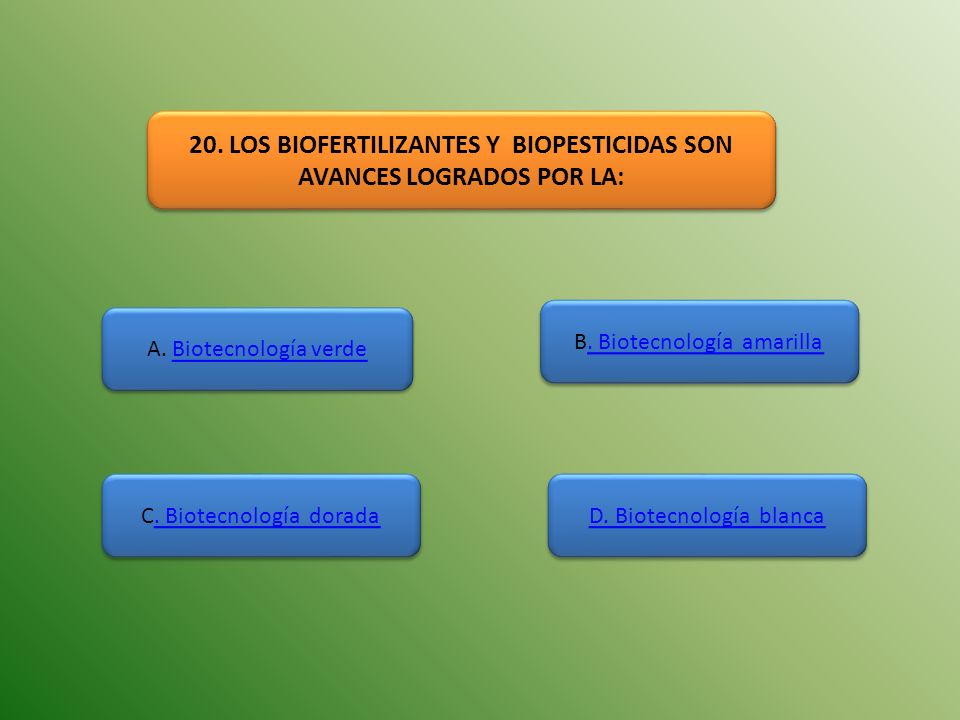 20. LOS BIOFERTILIZANTES Y BIOPESTICIDAS SON AVANCES LOGRADOS POR LA:

A. Biotecnología verde

B. Biotecnología amarilla

C. Biotecnología dorada

D. Biotecnología blanca